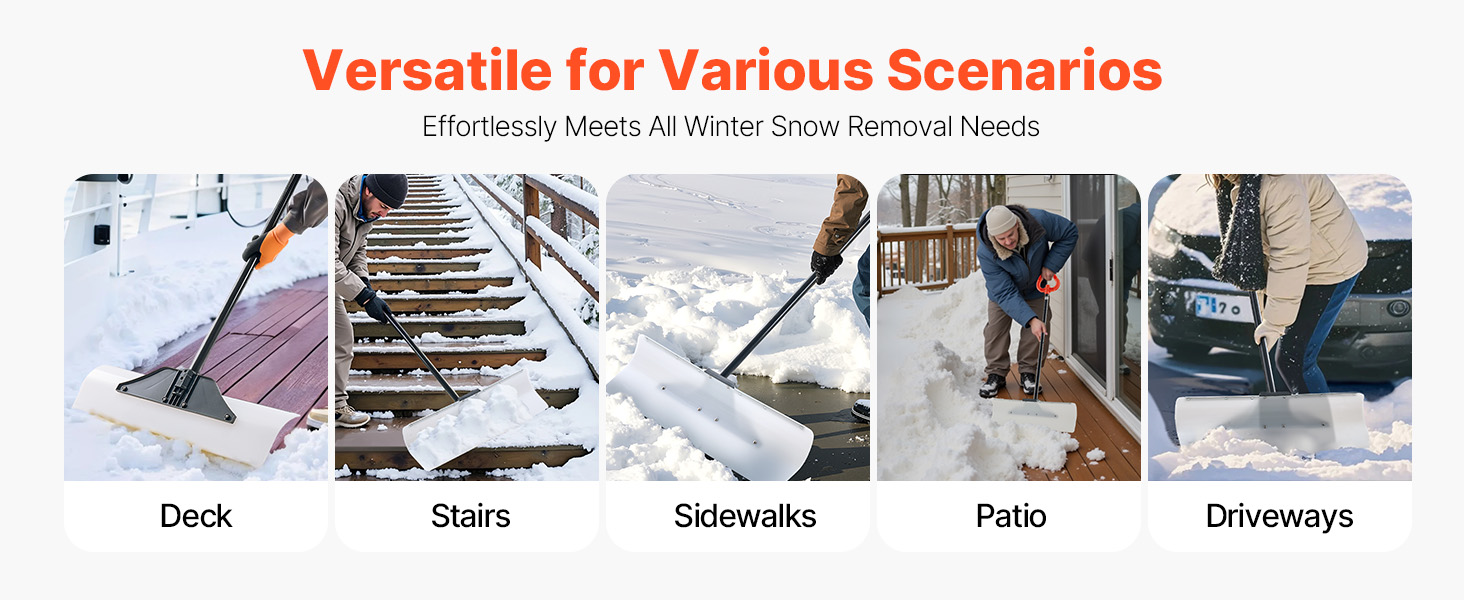 Versatile for Various Scenarios

Effortlessly Meets All Winter Snow Removal Needs

Deck

Stairs

Sidewalks

Patio

Driveways